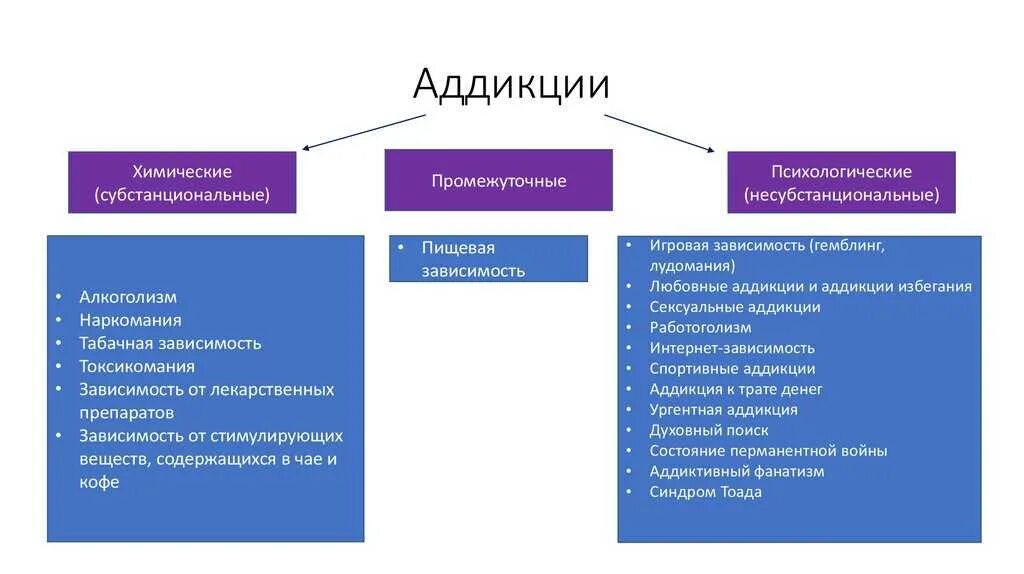 Аддикции

Химические (субстанциональные)

Промежуточные

Психологические (несубстанциональные)

• Алкоголизм
• Наркомания
• Табачная зависимость
• Токсикомания
• Зависимость от лекарственных препаратов
• Зависимость от стимулирующих веществ, содержащихся в чае и кофе

• Пищевая зависимость

• Игровая зависимость (гемблинг, лудомания)
• Любовные аддикции и аддикции избегания
• Сексуальные аддикции
• Работоголизм
• Интернет-зависимость
• Спортивные аддикции
• Аддикция к трате денег
• Ургентная аддикция
• Духовный поиск
• Состояние перманентной войны
• Аддиктивный фанатизм
• Синдром Тоада